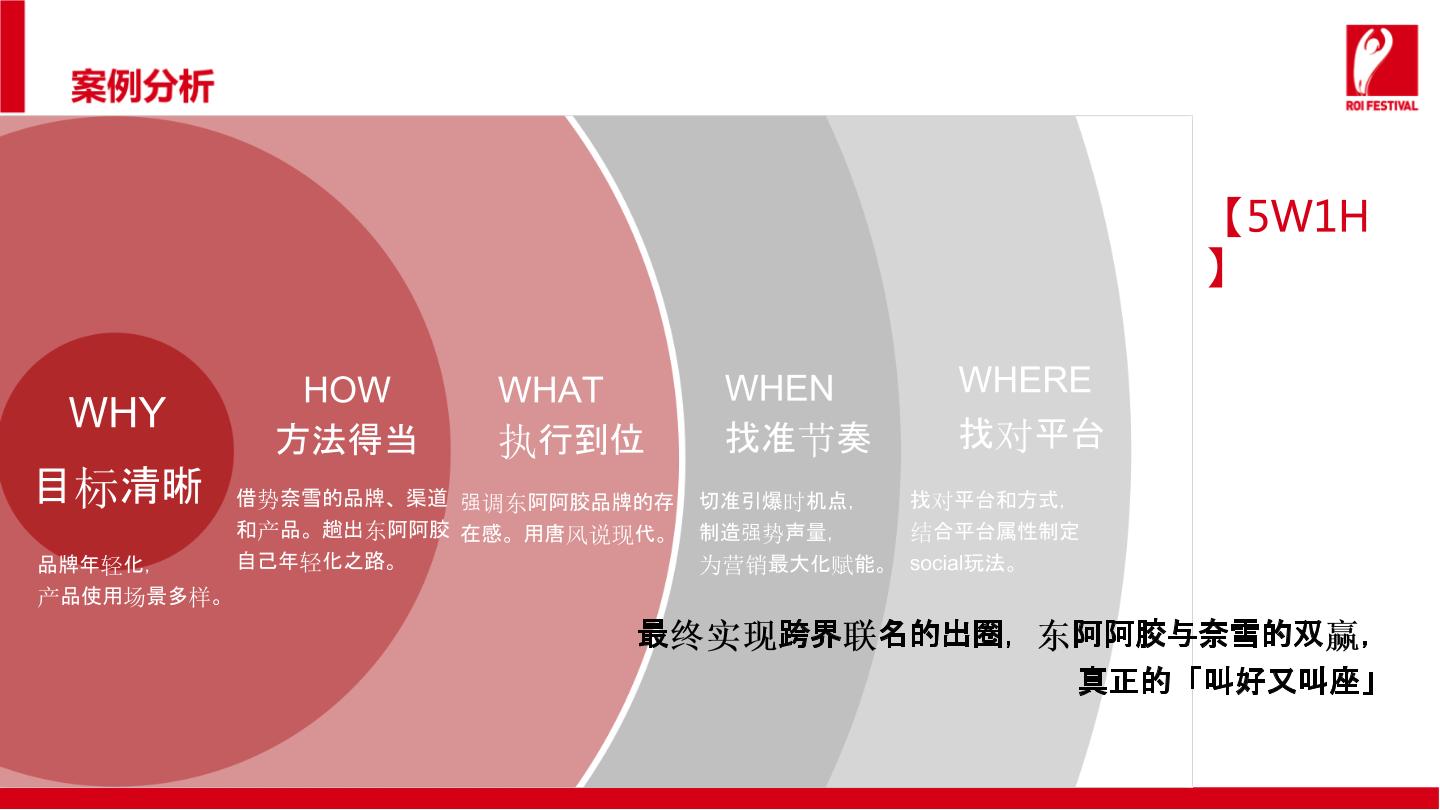 案例分析

ROI FESTIVAL

【5W1H】

WHY
目标清晰

品牌年轻化，
产品使用场景多样。

HOW
方法得当

借势奈雪的品牌、渠道和产品。趟出东阿阿胶自己年轻化之路。

WHAT
执行到位

强调东阿阿胶品牌的存在感。用唐风说现代。

WHEN
找准节奏

切准引爆时机点，
制造强势声量，
为营销最大化赋能。

WHERE
找对平台

找对平台和方式，
结合平台属性制定social玩法。

最终实现跨界联名的出圈，东阿阿胶与奈雪的双赢，
真正的「叫好又叫座」